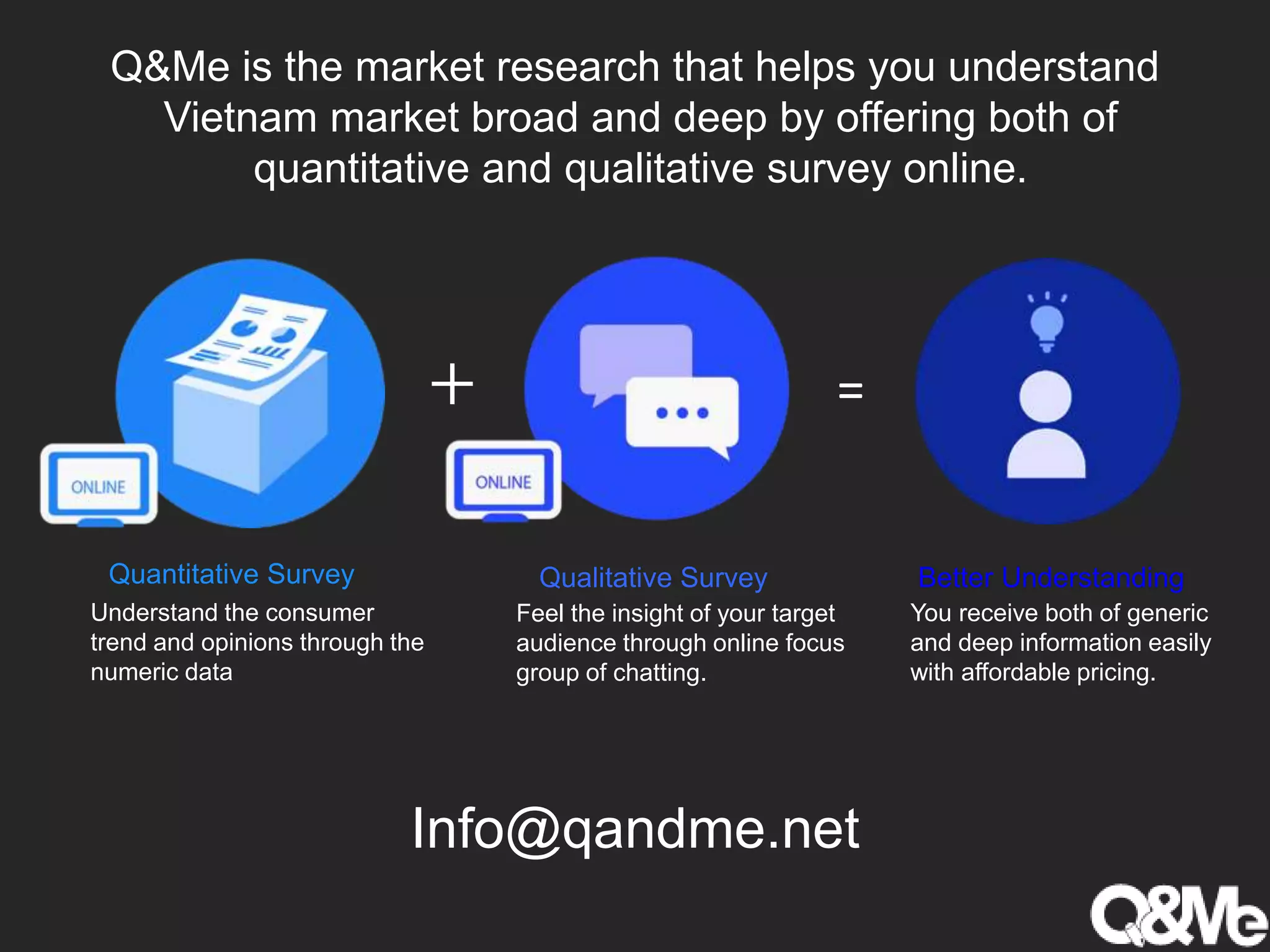 Q&Me is the market research that helps you understand Vietnam market broad and deep by offering both of quantitative and qualitative survey online.

ONLINE

+

ONLINE

=

Quantitative Survey
Understand the consumer trend and opinions through the numeric data

Qualitative Survey
Feel the insight of your target audience through online focus group of chatting.

Better Understanding
You receive both of generic and deep information easily with affordable pricing.

Info@qandme.net

Q&Me